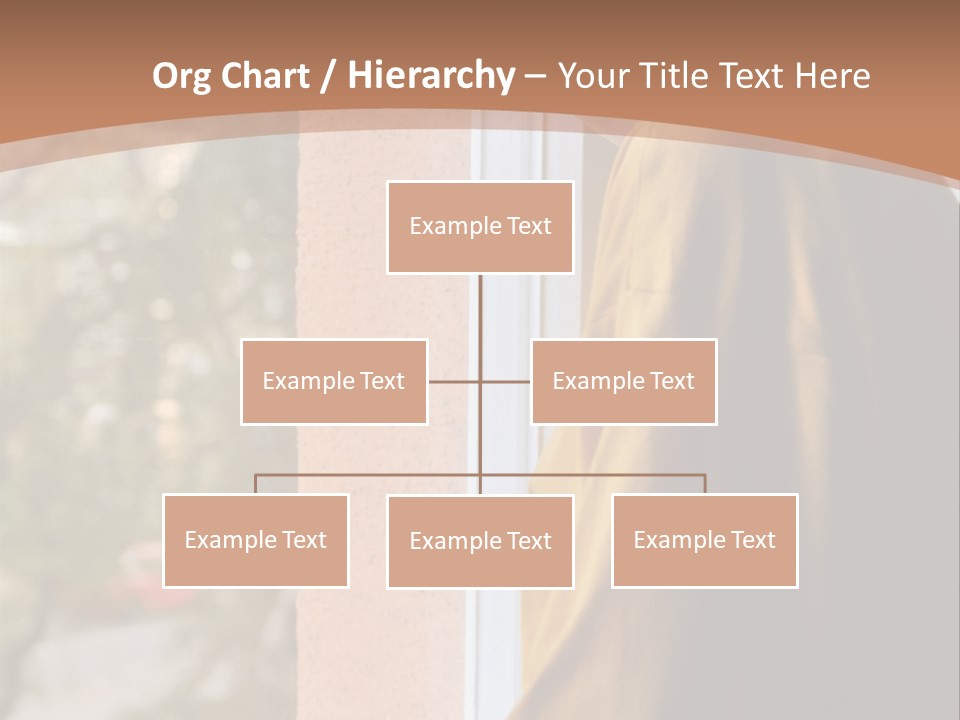 Org Chart / Hierarchy – Your Title Text Here

Example Text

Example Text

Example Text

Example Text

Example Text

Example Text